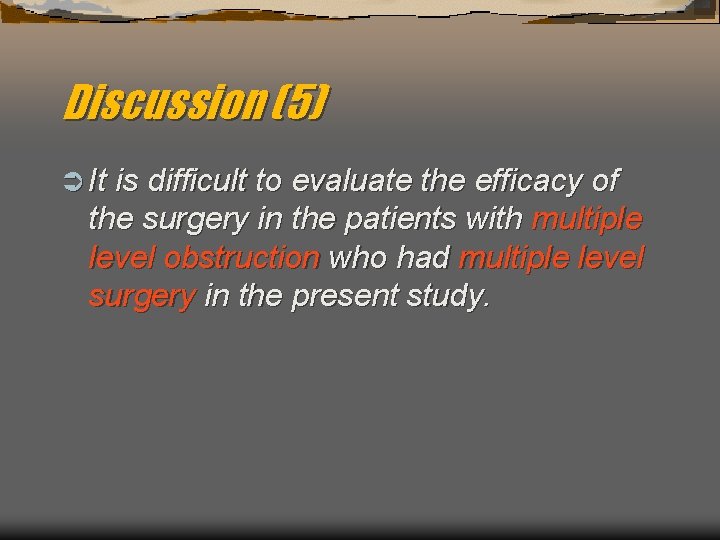 Discussion (5)

It is difficult to evaluate the efficacy of the surgery in the patients with multiple level obstruction who had multiple level surgery in the present study.